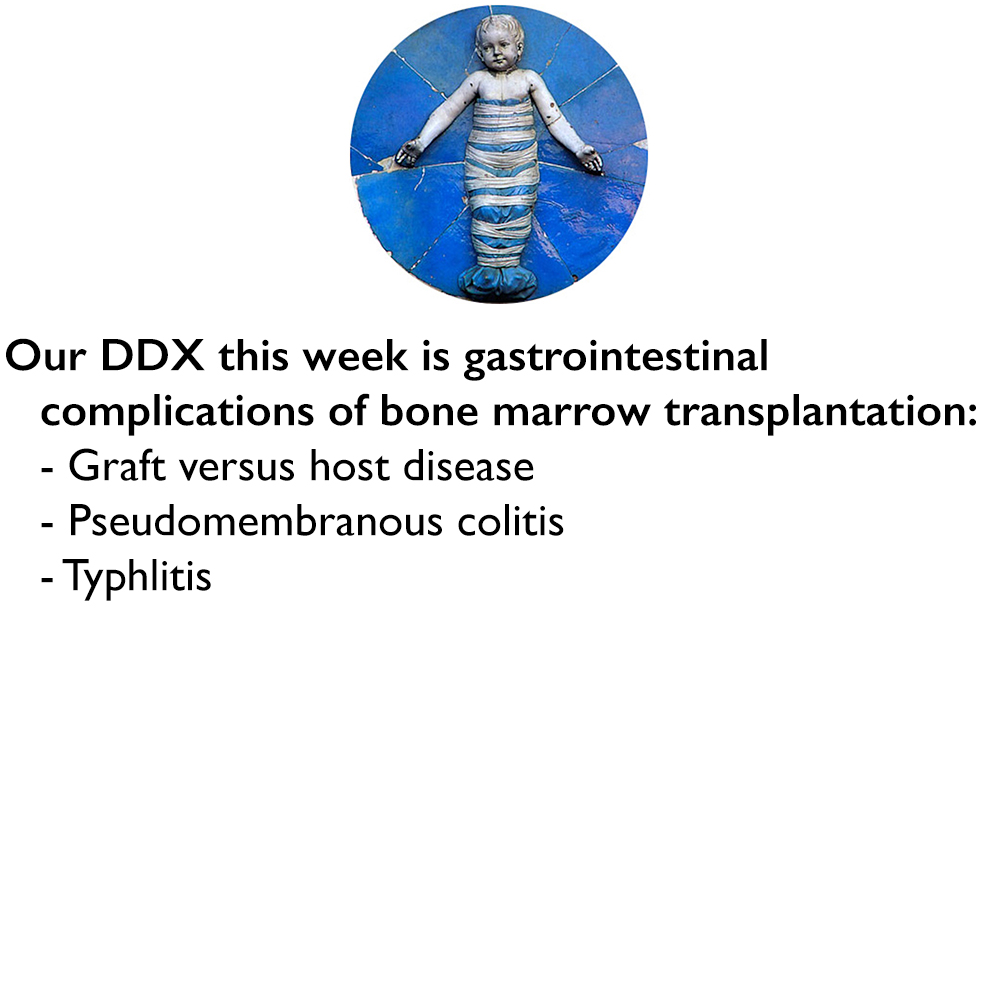 Our DDX this week is gastrointestinal complications of bone marrow transplantation:
- Graft versus host disease
- Pseudomembranous colitis
- Typhlitis